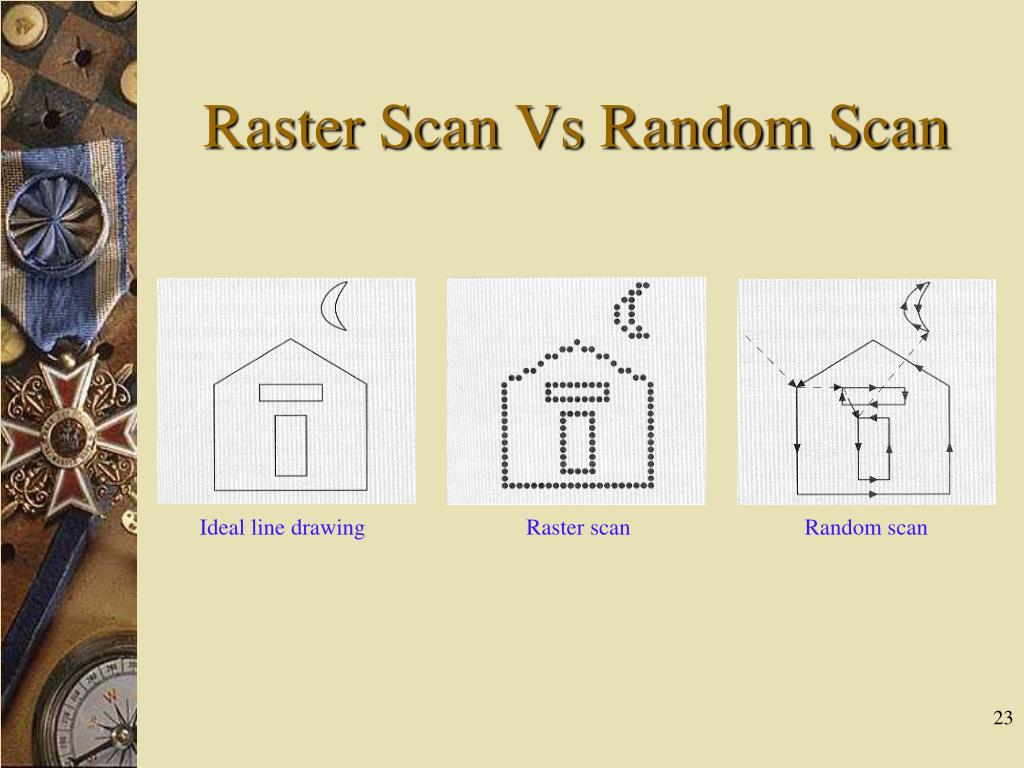 Raster Scan Vs Random Scan

Ideal line drawing

Raster scan

Random scan

23